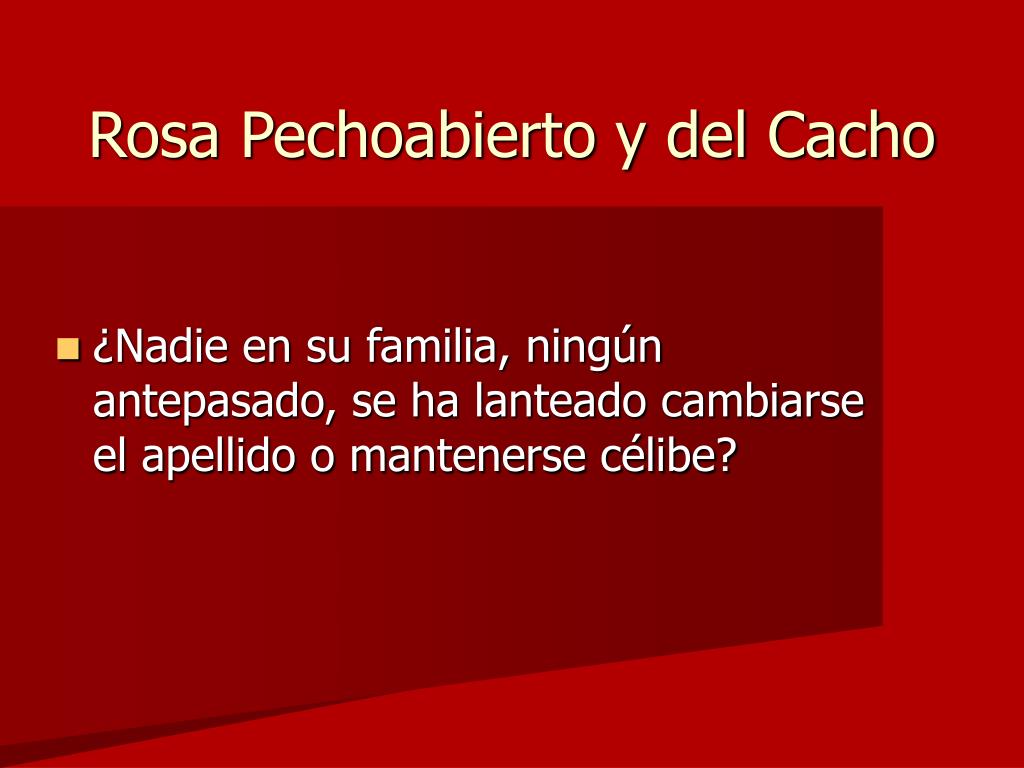 Rosa Pechoabierto y del Cacho

¿Nadie en su familia, ningún antepasado, se ha lanteado cambiarse el apellido o mantenerse célibe?